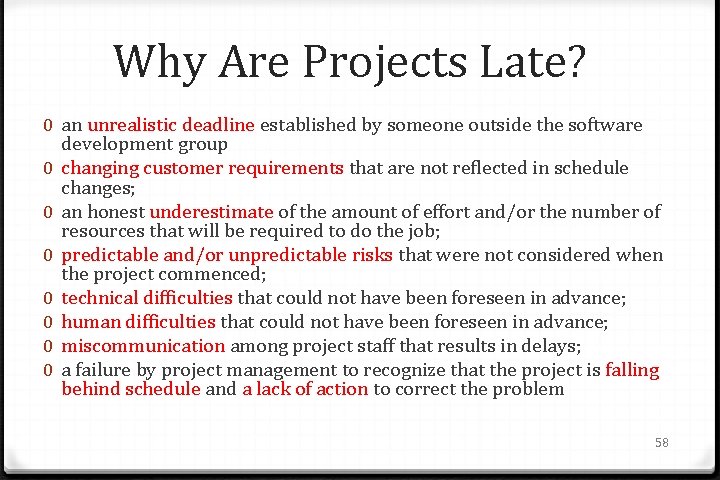 Why Are Projects Late?

0 an unrealistic deadline established by someone outside the software development group

0 changing customer requirements that are not reflected in schedule changes;

0 an honest underestimate of the amount of effort and/or the number of resources that will be required to do the job;

0 predictable and/or unpredictable risks that were not considered when the project commenced;

0 technical difficulties that could not have been foreseen in advance;

0 human difficulties that could not have been foreseen in advance;

0 miscommunication among project staff that results in delays;

0 a failure by project management to recognize that the project is falling behind schedule and a lack of action to correct the problem

58